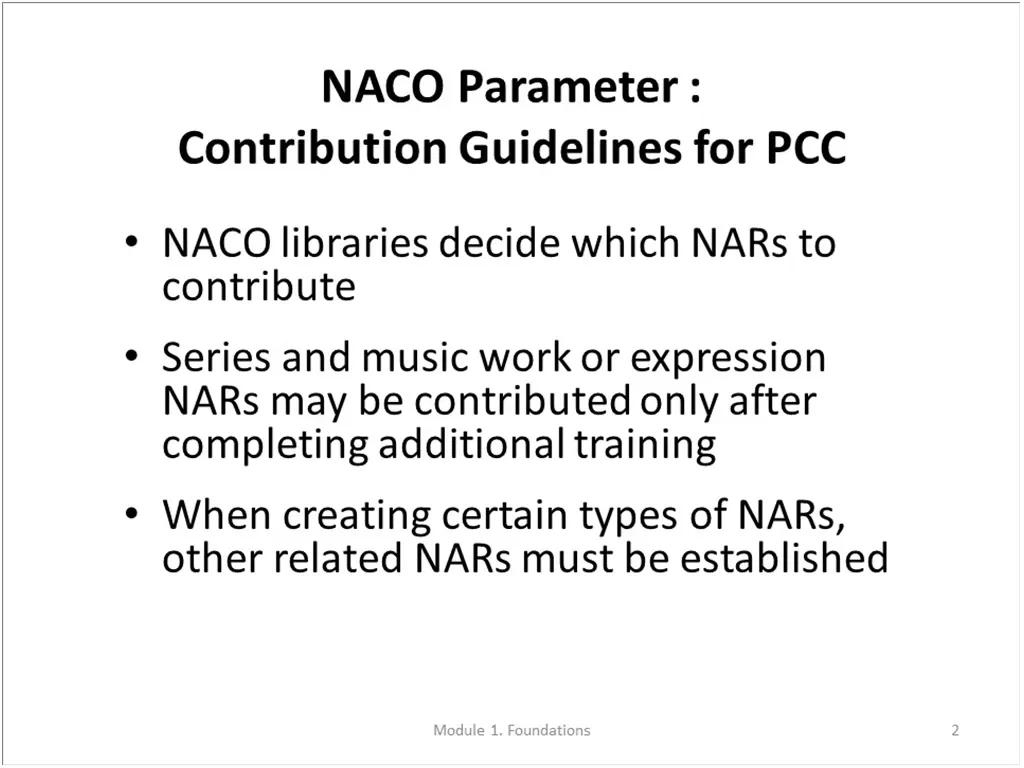 NACO Parameter :
Contribution Guidelines for PCC

• NACO libraries decide which NARs to contribute

• Series and music work or expression NARs may be contributed only after completing additional training

• When creating certain types of NARs, other related NARs must be established

Module 1. Foundations

2